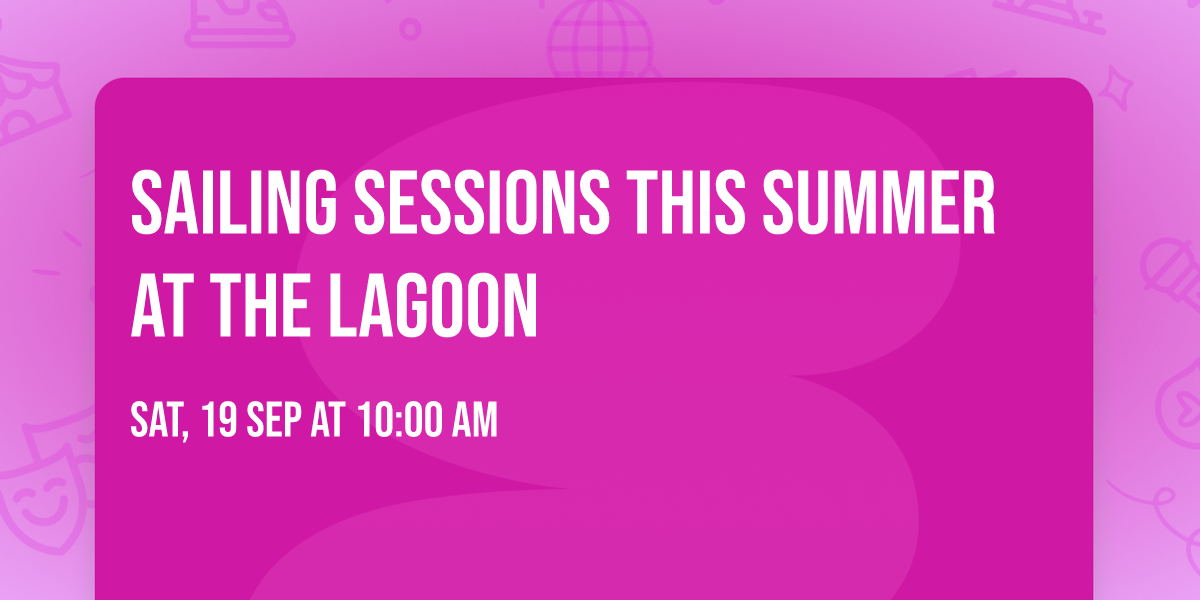 SAILING SESSIONS THIS SUMMER AT THE LAGOON

SAT, 19 SEP AT 10:00 AM